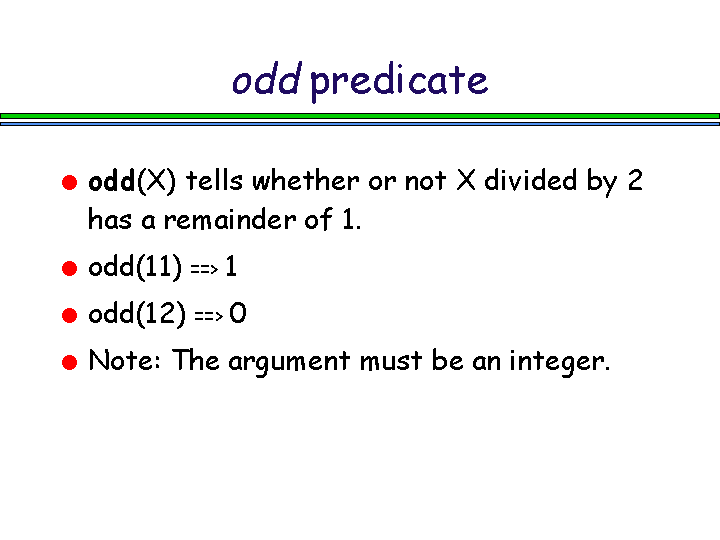 odd predicate

- odd(X) tells whether or not X divided by 2 has a remainder of 1.
- odd(11) ==> 1
- odd(12) ==> 0
- Note: The argument must be an integer.